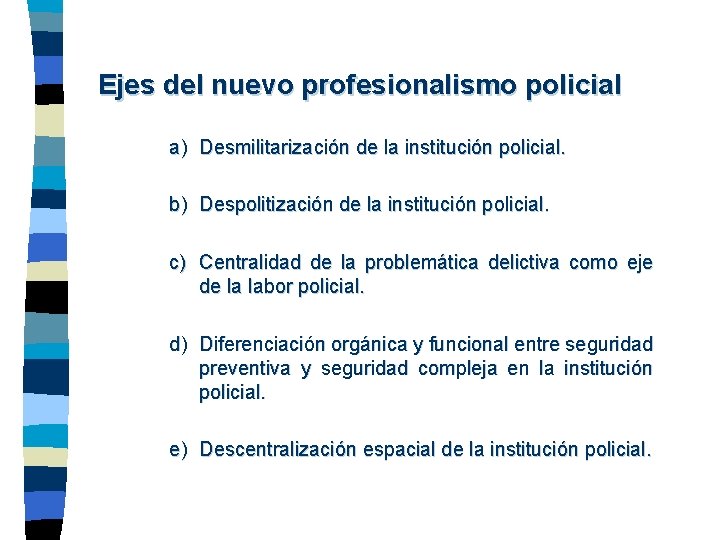 Ejes del nuevo profesionalismo policial

a) Desmilitarización de la institución policial.

b) Despolitización de la institución policial.

c) Centralidad de la problemática delictiva como eje de la labor policial.

d) Diferenciación orgánica y funcional entre seguridad preventiva y seguridad compleja en la institución policial.

e) Descentralización espacial de la institución policial.